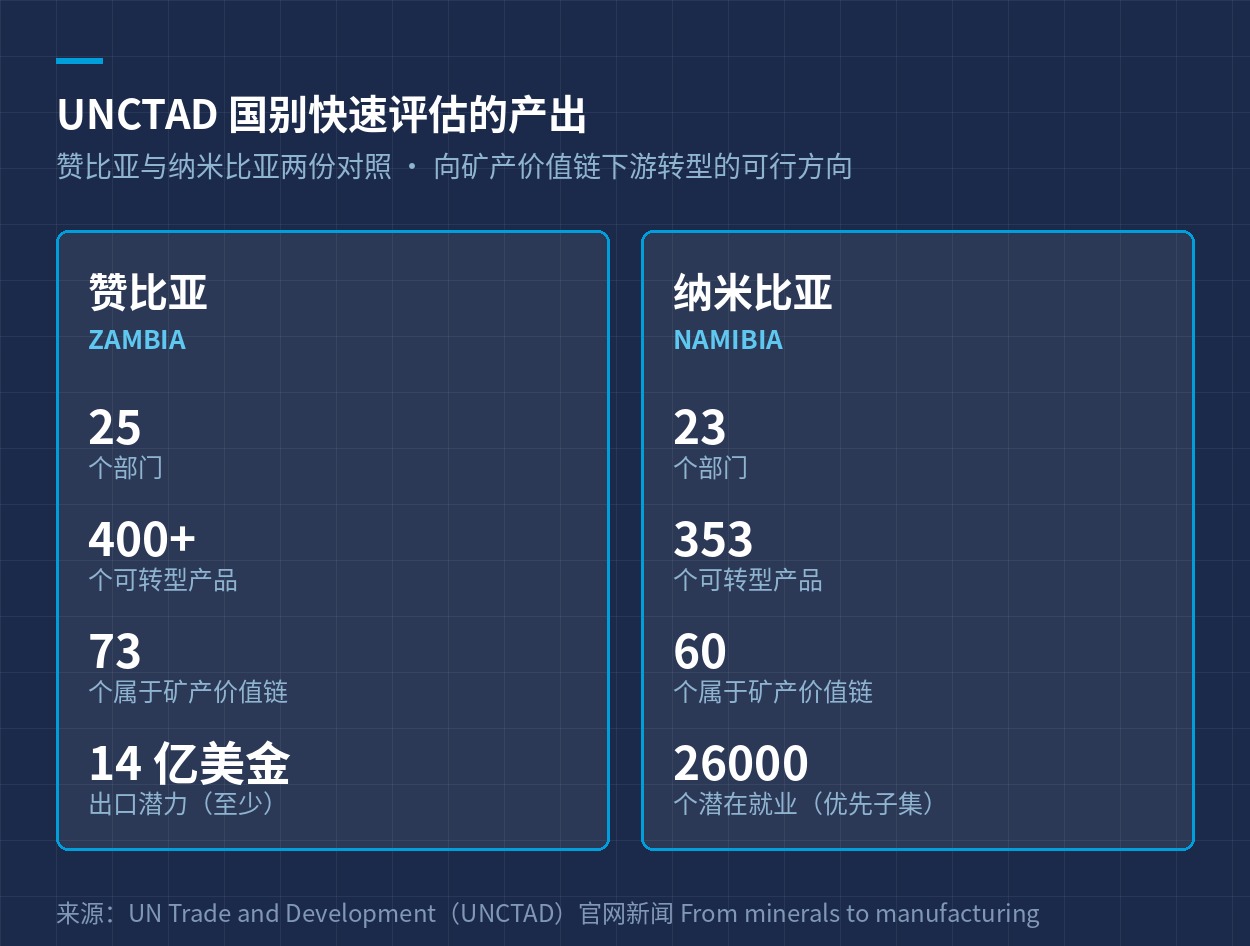 UNCTAD 国别快速评估的产出

赞比亚与纳米比亚两份对照 · 向矿产价值链下游转型的可行方向

赞比亚
ZAMBIA

25
个部门

400+
个可转型产品

73
个属于矿产价值链

14 亿美金
出口潜力（至少）

纳米比亚
NAMIBIA

23
个部门

353
个可转型产品

60
个属于矿产价值链

26000
个潜在就业（优先子集）

来源：UN Trade and Development（UNCTAD）官网新闻 From minerals to manufacturing